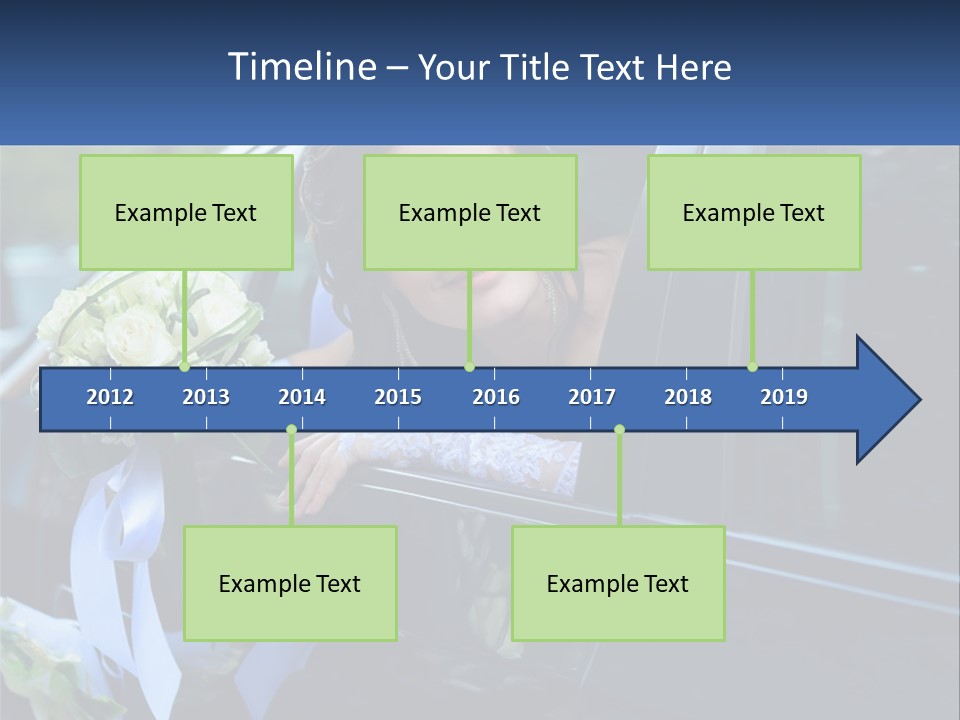 Timeline – Your Title Text Here

Example Text

Example Text

Example Text

2012 2013 2014 2015 2016 2017 2018 2019

Example Text

Example Text